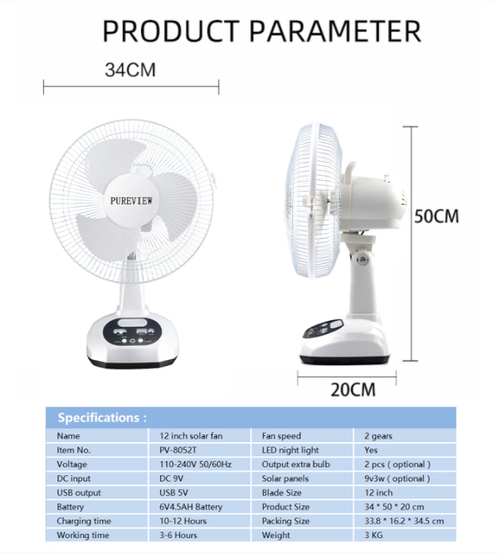 PRODUCT PARAMETER

34CM

PUREVIEW

50CM

20CM

Specifications :

| Name | 12 inch solar fan | Fan speed | 2 gears |
|---|---|---|---|
| Item No. | PV-8052T | LED night light | Yes |
| Voltage | 110-240V 50/60Hz | Output extra bulb | 2 pcs ( optional ) |
| DC input | DC 9V | Solar panels | 9v3w ( optional ) |
| USB output | USB 5V | Blade Size | 12 inch |
| Battery | 6V4.5AH Battery | Product Size | 34 * 50 * 20 cm |
| Charging time | 10-12 Hours | Packing Size | 33.8 * 16.2 * 34.5 cm |
| Working time | 3-6 Hours | Weight | 3 KG |